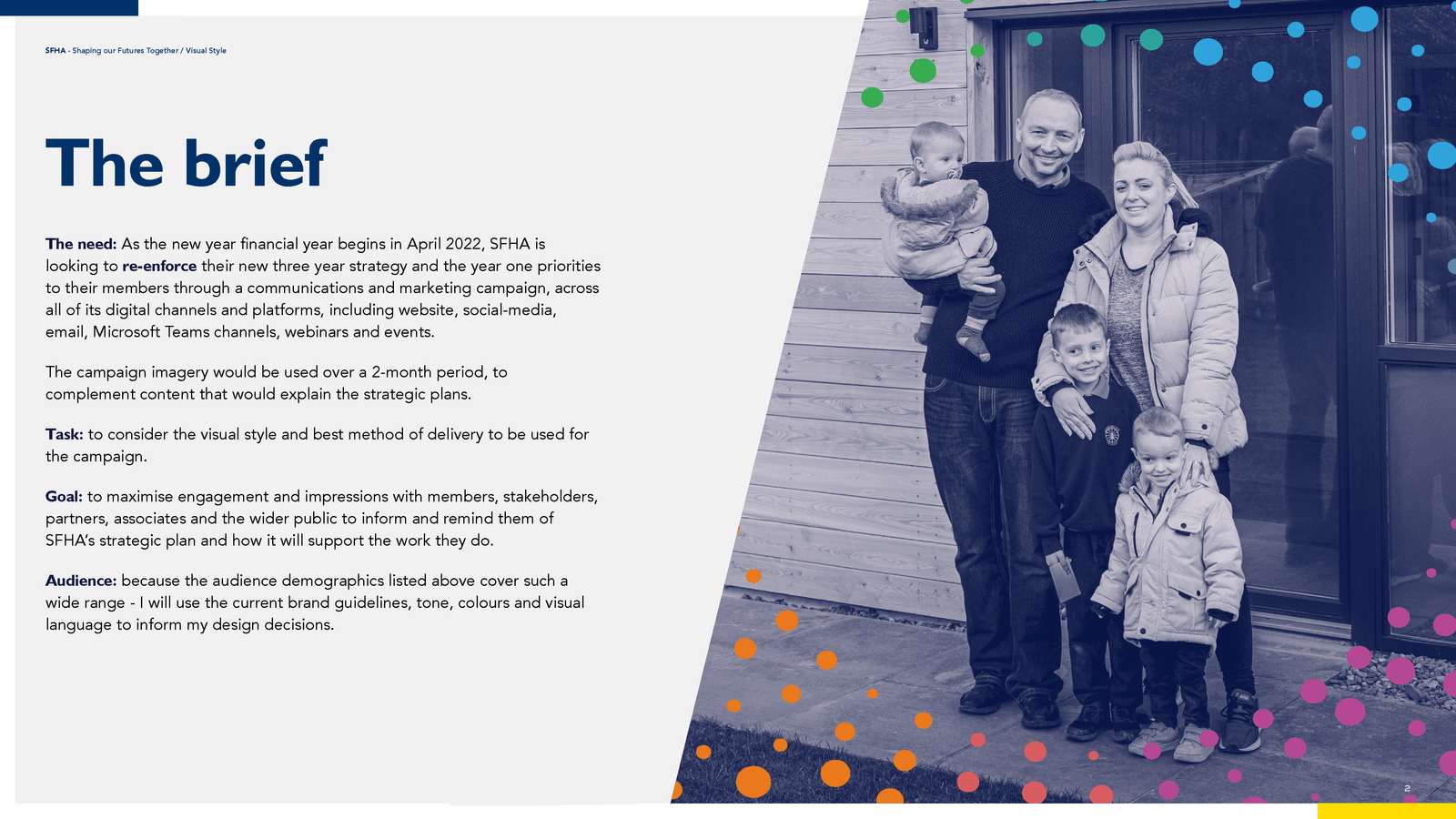 SFHA - Shaping our Futures Together / Visual Style

The brief

The need: As the new year financial year begins in April 2022, SFHA is looking to re-enforce their new three year strategy and the year one priorities to their members through a communications and marketing campaign, across all of its digital channels and platforms, including website, social-media, email, Microsoft Teams channels, webinars and events.

The campaign imagery would be used over a 2-month period, to complement content that would explain the strategic plans.

Task: to consider the visual style and best method of delivery to be used for the campaign.

Goal: to maximise engagement and impressions with members, stakeholders, partners, associates and the wider public to inform and remind them of SFHA's strategic plan and how it will support the work they do.

Audience: because the audience demographics listed above cover such a wide range - I will use the current brand guidelines, tone, colours and visual language to inform my design decisions.

2